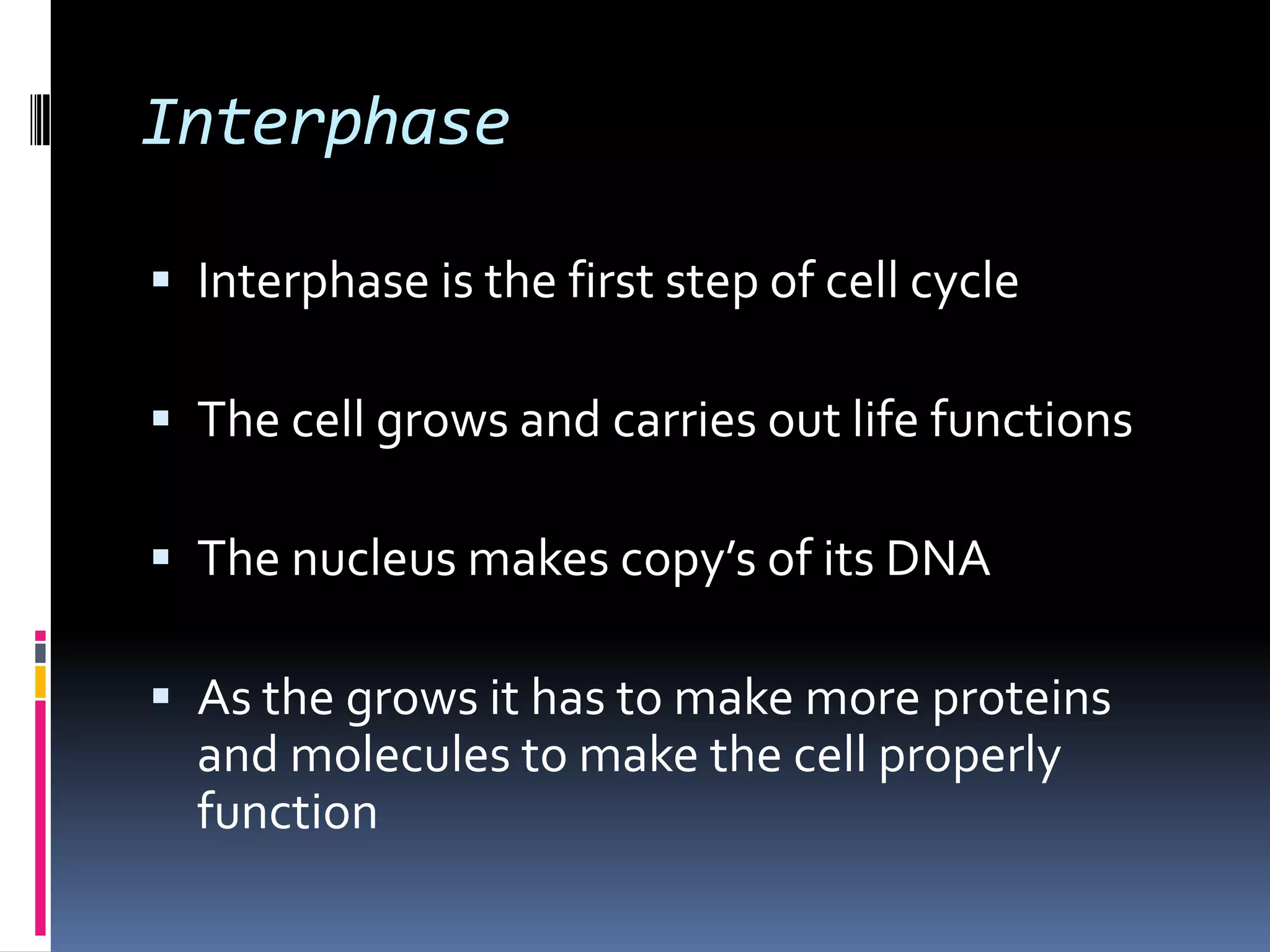 Interphase

▪ Interphase is the first step of cell cycle

▪ The cell grows and carries out life functions

▪ The nucleus makes copy's of its DNA

▪ As the grows it has to make more proteins and molecules to make the cell properly function